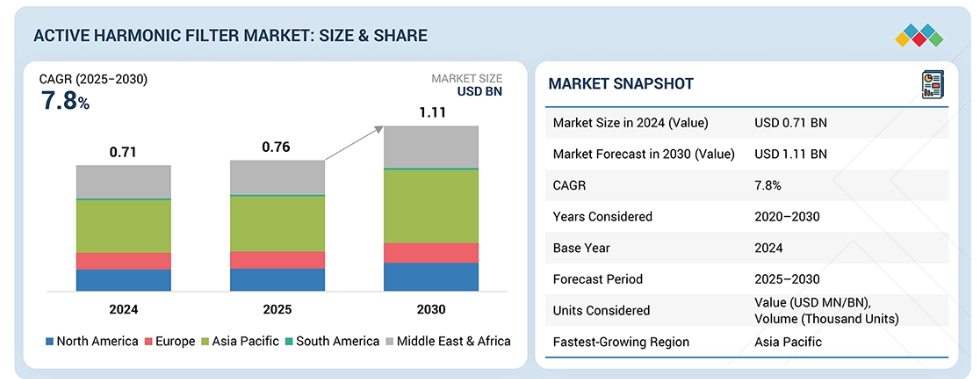 ACTIVE HARMONIC FILTER MARKET: SIZE & SHARE

CAGR (2025–2030)
7.8%

MARKET SIZE
USD BN

0.71
0.76
1.11

2024
2025
2030

North America
Europe
Asia Pacific
South America
Middle East & Africa

MARKET SNAPSHOT

| | |
|---|---|
| Market Size in 2024 (Value) | USD 0.71 BN |
| Market Forecast in 2030 (Value) | USD 1.11 BN |
| CAGR | 7.8% |
| Years Considered | 2020–2030 |
| Base Year | 2024 |
| Forecast Period | 2025–2030 |
| Units Considered | Value (USD MN/BN), Volume (Thousand Units) |
| Fastest-Growing Region | Asia Pacific |